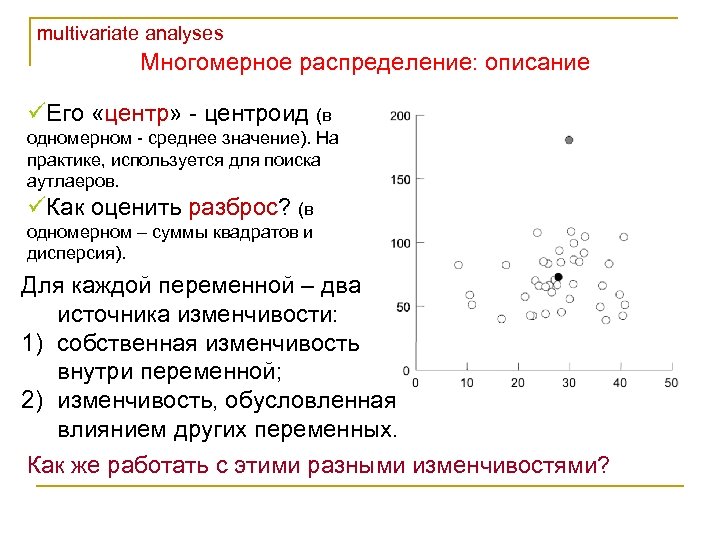 multivariate analyses

Многомерное распределение: описание

✓Его «центр» - центроид (в одномерном - среднее значение). На практике, используется для поиска аутлаеров.

✓Как оценить разброс? (в одномерном – суммы квадратов и дисперсия).

Для каждой переменной – два источника изменчивости:
1) собственная изменчивость внутри переменной;
2) изменчивость, обусловленная влиянием других переменных.

200
150
100
50
0
0 10 20 30 40 50

Как же работать с этими разными изменчивостями?